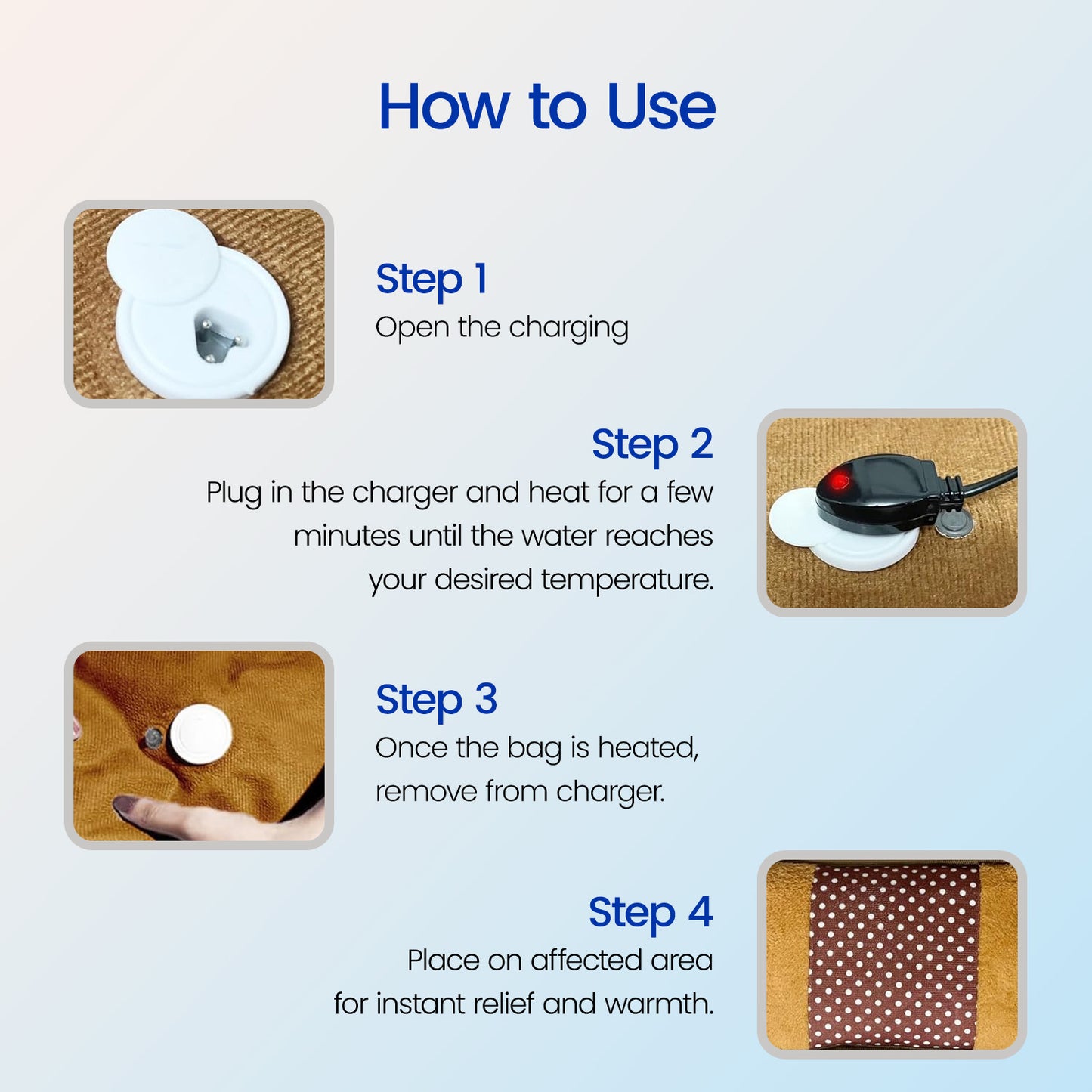 How to Use

Step 1
Open the charging

Step 2
Plug in the charger and heat for a few minutes until the water reaches your desired temperature.

Step 3
Once the bag is heated, remove from charger.

Step 4
Place on affected area for instant relief and warmth.